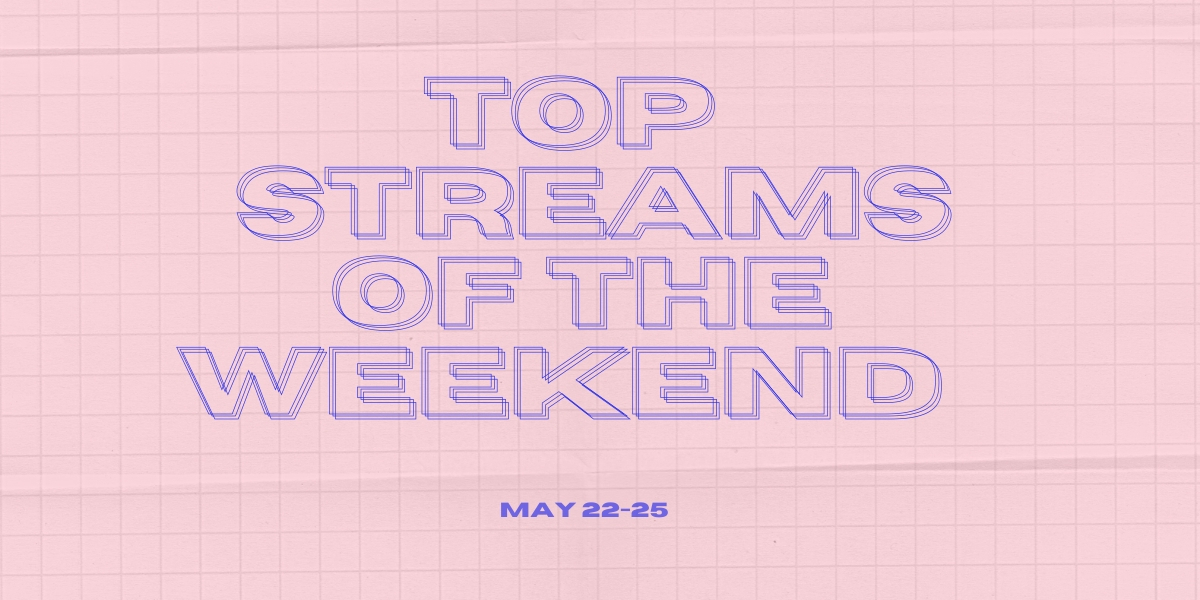 TOP STREAMS OF THE WEEKEND

MAY 22-25